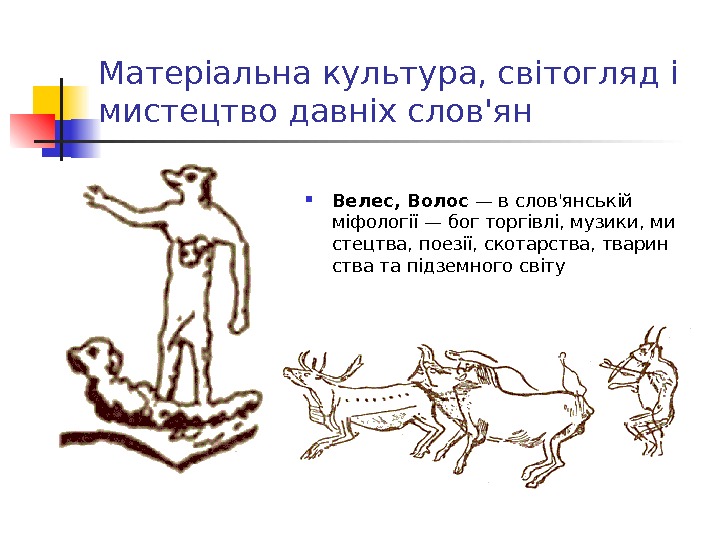 Матеріальна культура, світогляд і мистецтво давніх слов'ян

Велес, Волос — в слов'янській міфології — бог торгівлі, музики, ми стецтва, поезії, скотарства, тварин ства та підземного світу